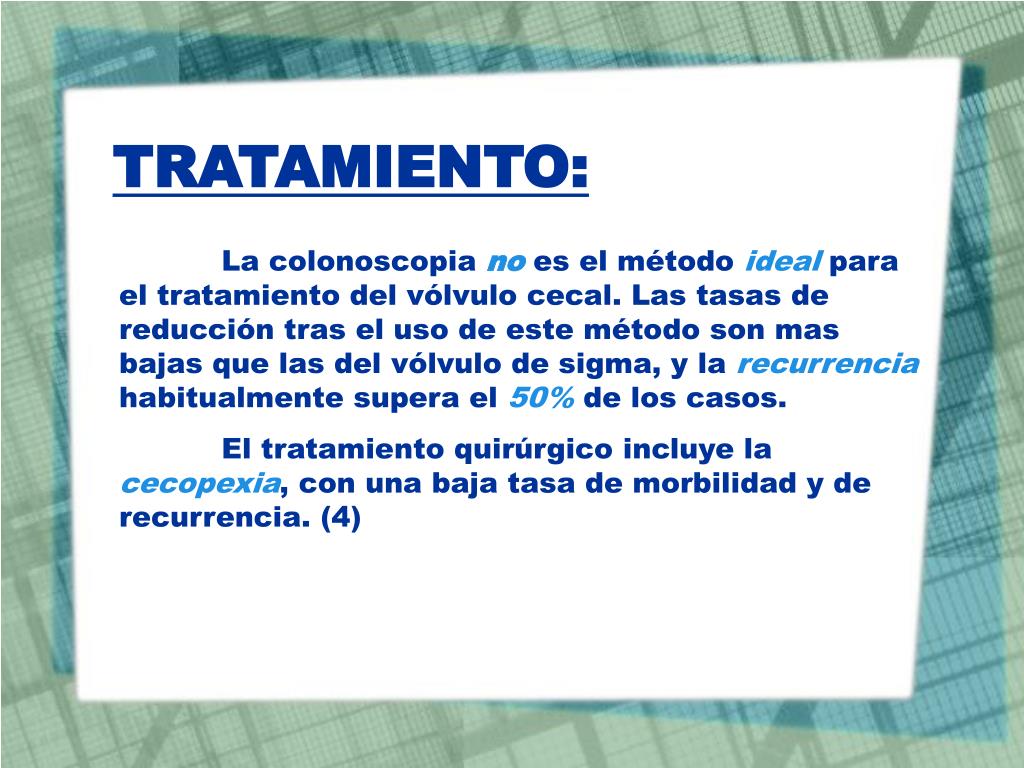 TRATAMIENTO:

La colonoscopia no es el método ideal para el tratamiento del vólvulo cecal. Las tasas de reducción tras el uso de este método son mas bajas que las del vólvulo de sigma, y la recurrencia habitualmente supera el 50% de los casos.

El tratamiento quirúrgico incluye la cecopexia, con una baja tasa de morbilidad y de recurrencia. (4)